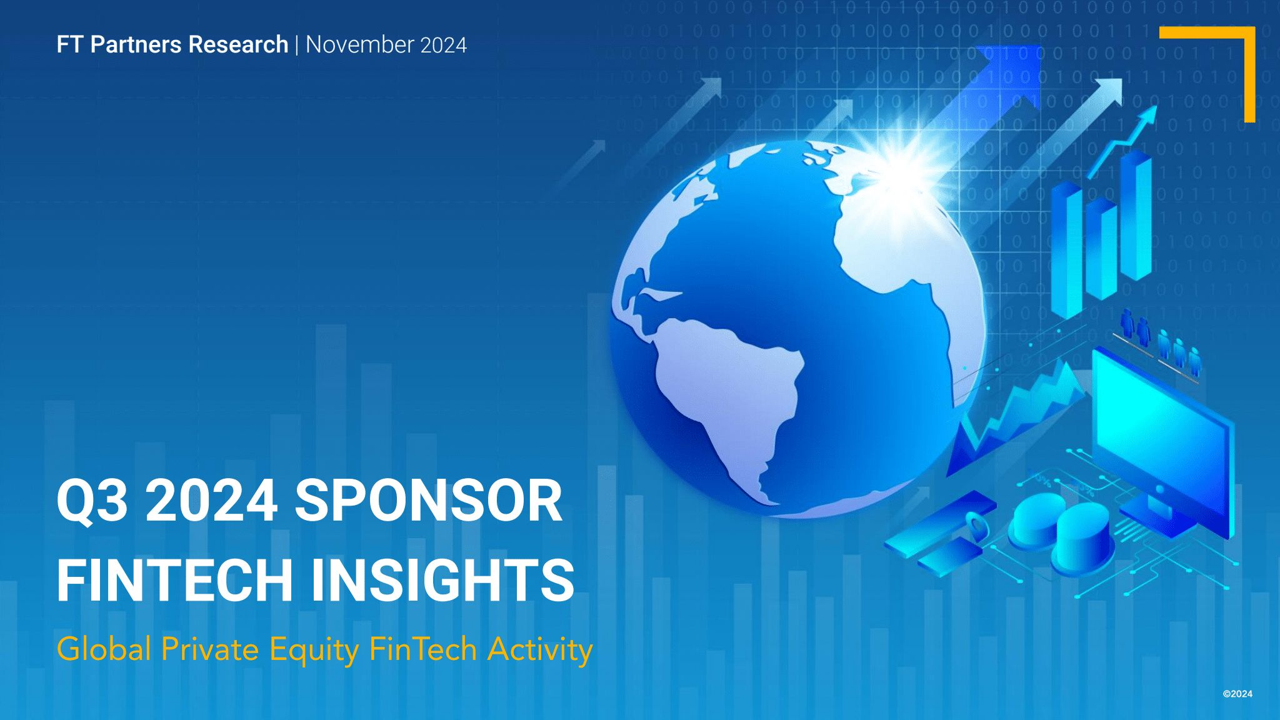 FT Partners Research | November 2024

Q3 2024 SPONSOR FINTECH INSIGHTS

Global Private Equity FinTech Activity

©2024